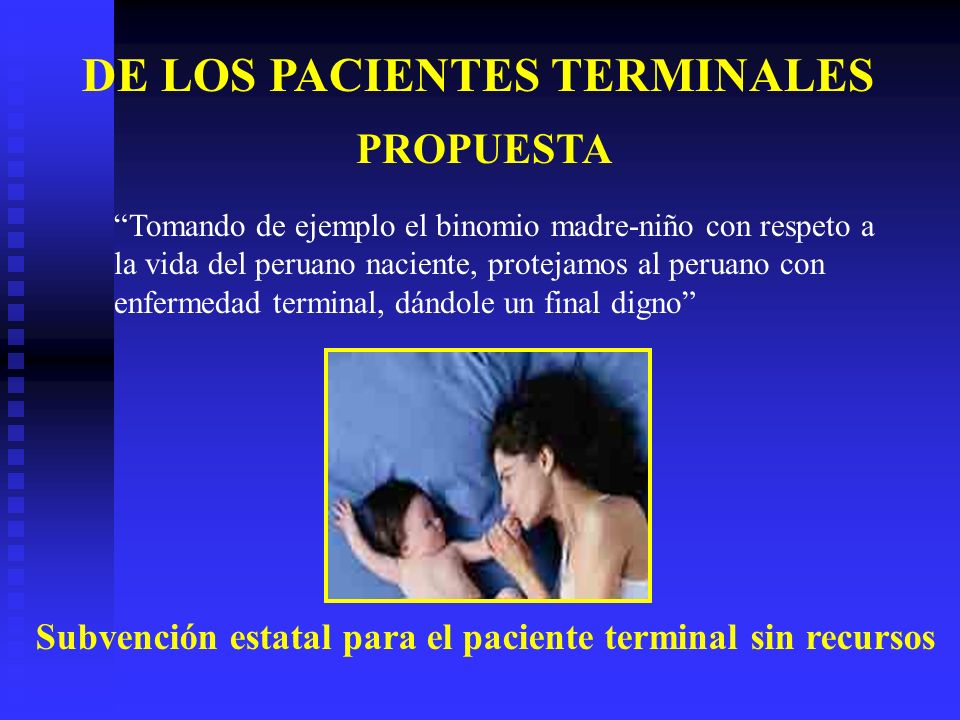 DE LOS PACIENTES TERMINALES

PROPUESTA

“Tomando de ejemplo el binomio madre-niño con respeto a la vida del peruano naciente, protejamos al peruano con enfermedad terminal, dándole un final digno”

Subvención estatal para el paciente terminal sin recursos